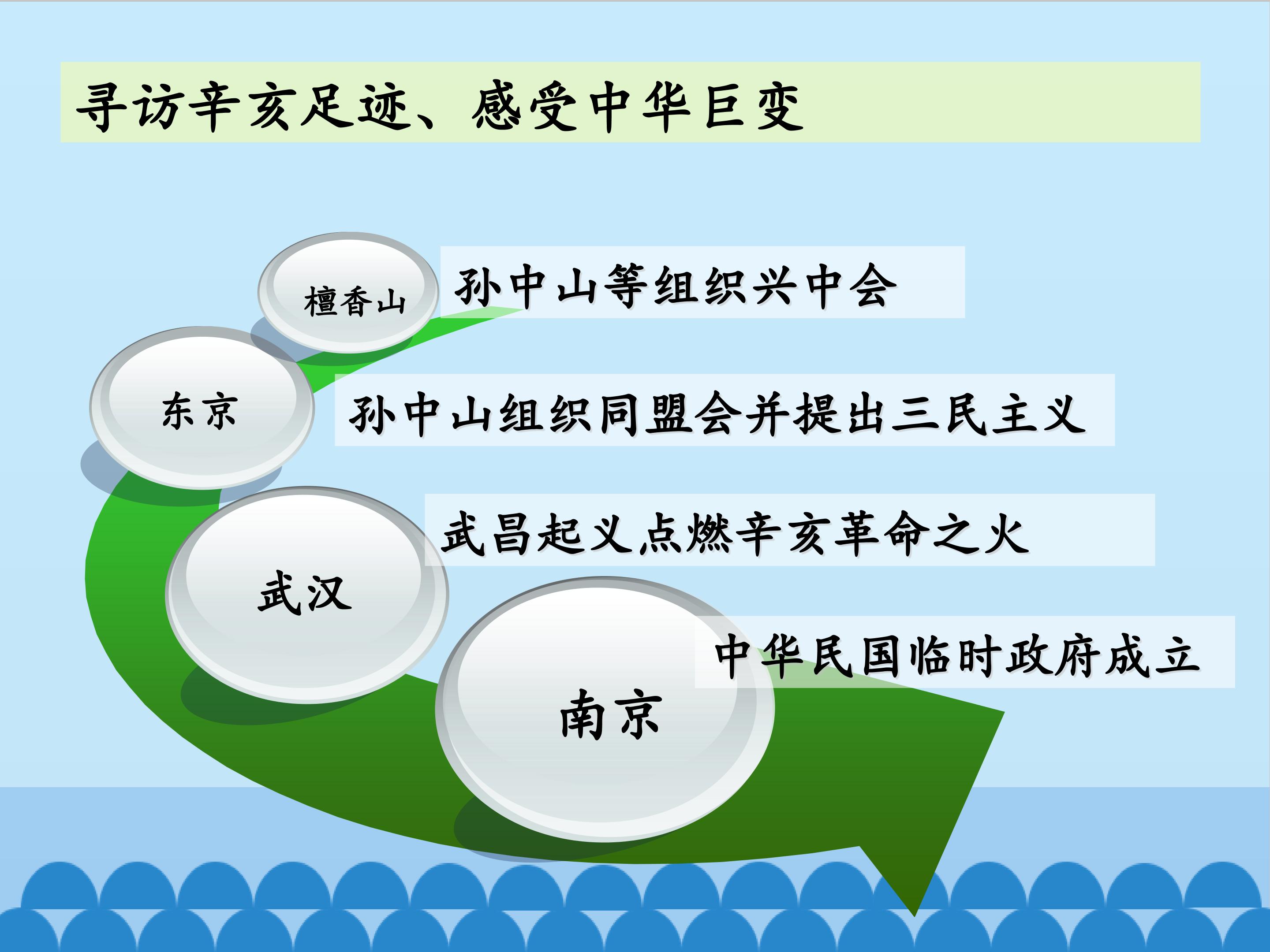 寻访辛亥足迹、感受中华巨变

檀香山

孙中山等组织兴中会

东京

孙中山组织同盟会并提出三民主义

武汉

武昌起义点燃辛亥革命之火

南京

中华民国临时政府成立